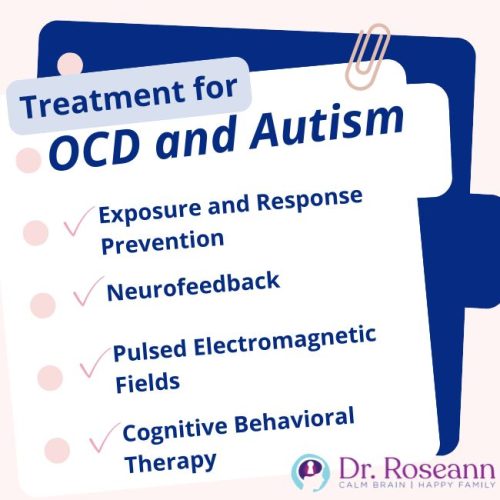 Treatment for
OCD and Autism

Exposure and Response Prevention

Neurofeedback

Pulsed Electromagnetic Fields

Cognitive Behavioral Therapy

Dr. Roseann
CALM BRAIN | HAPPY FAMILY